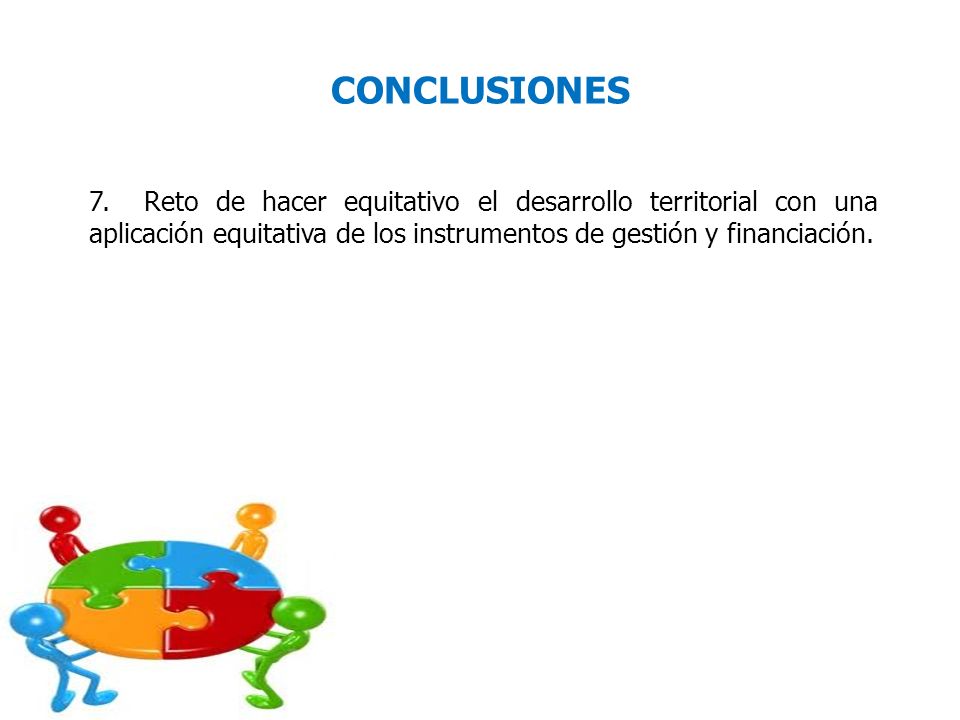 CONCLUSIONES

7. Reto de hacer equitativo el desarrollo territorial con una aplicación equitativa de los instrumentos de gestión y financiación.